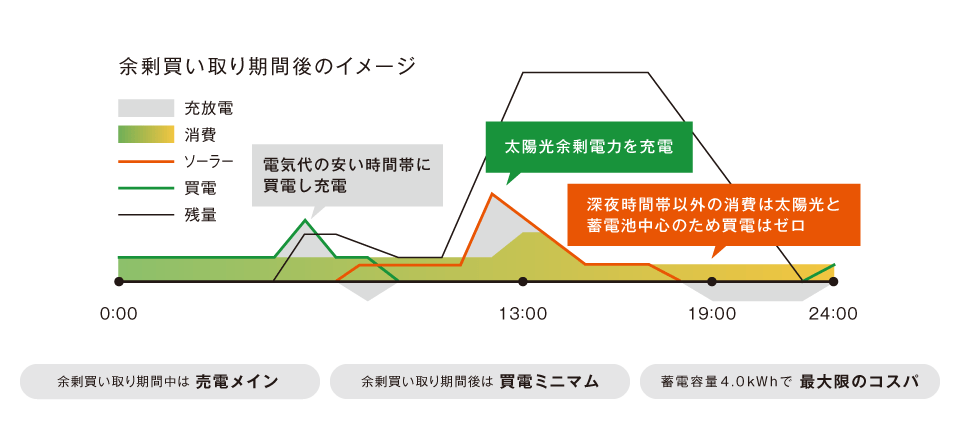 余剰買い取り期間後のイメージ

充放電
消費
ソーラー
買電
残量

電気代の安い時間帯に買電し充電

太陽光余剰電力を充電

深夜時間帯以外の消費は太陽光と蓄電池中心のため買電はゼロ

0:00
13:00
19:00
24:00

余剰買い取り期間中は 売電メイン

余剰買い取り期間後は 買電ミニマム

蓄電容量4.0kWhで 最大限のコスパ